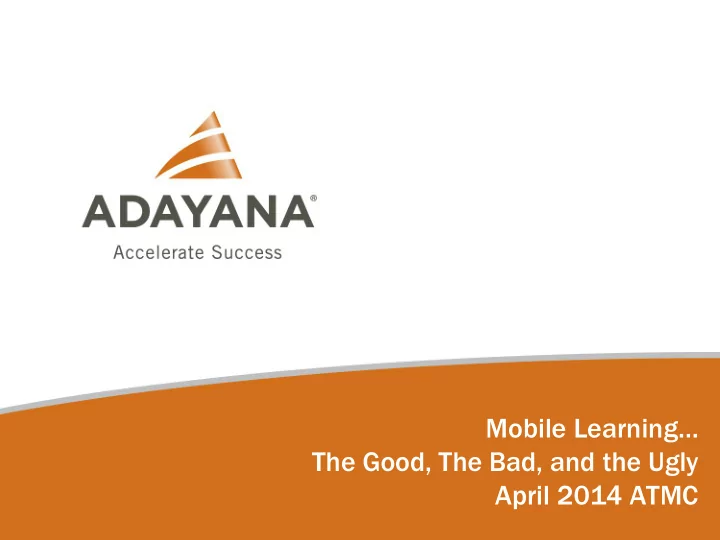 ADAYANA®
Accelerate Success

Mobile Learning...
The Good, The Bad, and the Ugly
April 2014 ATMC